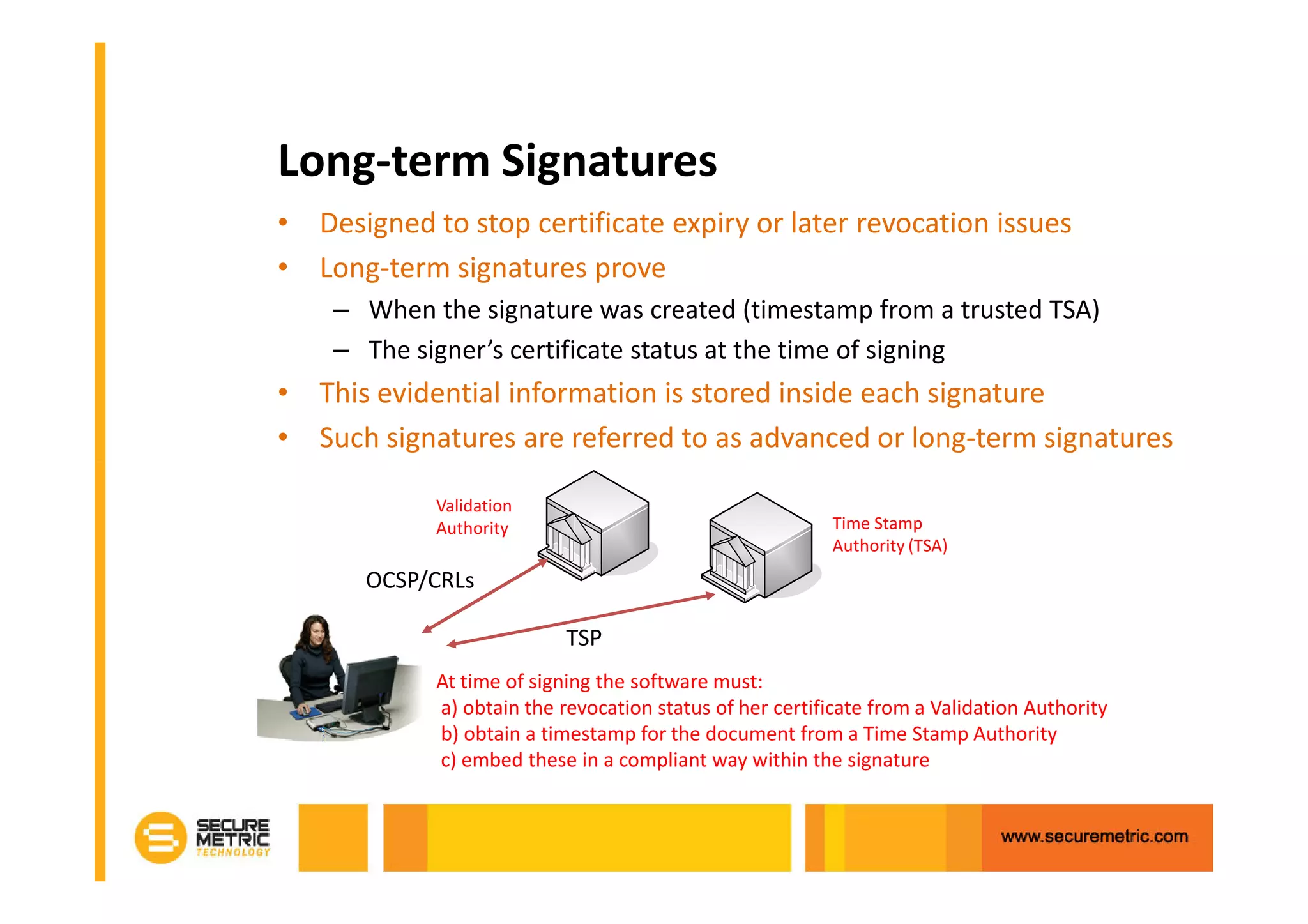 Long-term Signatures

• Designed to stop certificate expiry or later revocation issues
• Long-term signatures prove
– When the signature was created (timestamp from a trusted TSA)
– The signer’s certificate status at the time of signing
• This evidential information is stored inside each signature
• Such signatures are referred to as advanced or long-term signatures

Validation Authority

Time Stamp Authority (TSA)

OCSP/CRLs

TSP

At time of signing the software must:
a) obtain the revocation status of her certificate from a Validation Authority
b) obtain a timestamp for the document from a Time Stamp Authority
c) embed these in a compliant way within the signature

SECURE METRIC TECHNOLOGY

www.securemetric.com